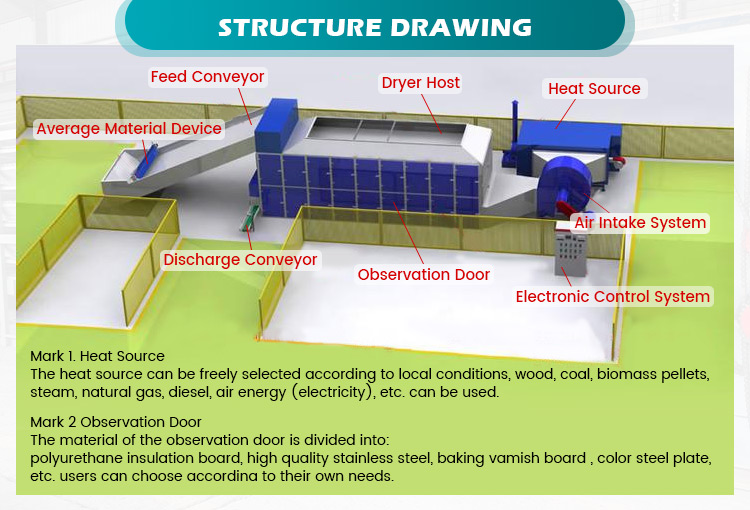 STRUCTURE DRAWING

Feed Conveyor

Dryer Host

Heat Source

Average Material Device

Air Intake System

Discharge Conveyor

Observation Door

Electronic Control System

Mark 1. Heat Source
The heat source can be freely selected according to local conditions, wood, coal, biomass pellets, steam, natural gas, diesel, air energy (electricity), etc. can be used.

Mark 2 Observation Door
The material of the observation door is divided into:
polyurethane insulation board, high quality stainless steel, baking vamish board , color steel plate, etc. users can choose accordina to their own needs.